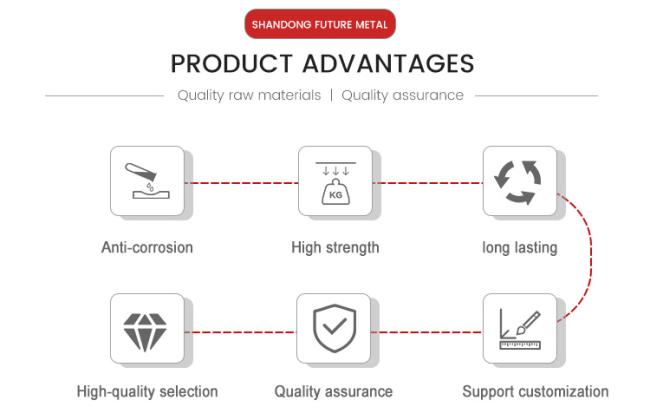 SHANDONG FUTURE METAL

PRODUCT ADVANTAGES

Quality raw materials | Quality assurance

KG

Anti-corrosion

High strength

long lasting

High-quality selection

Quality assurance

Support customization